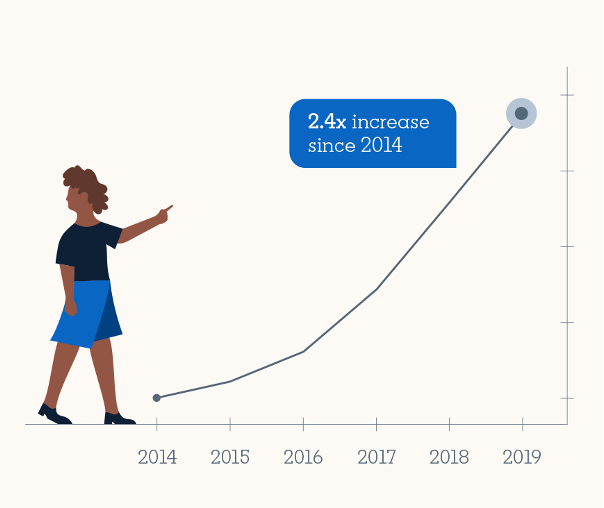 2.4x increase since 2014

2014 2015 2016 2017 2018 2019